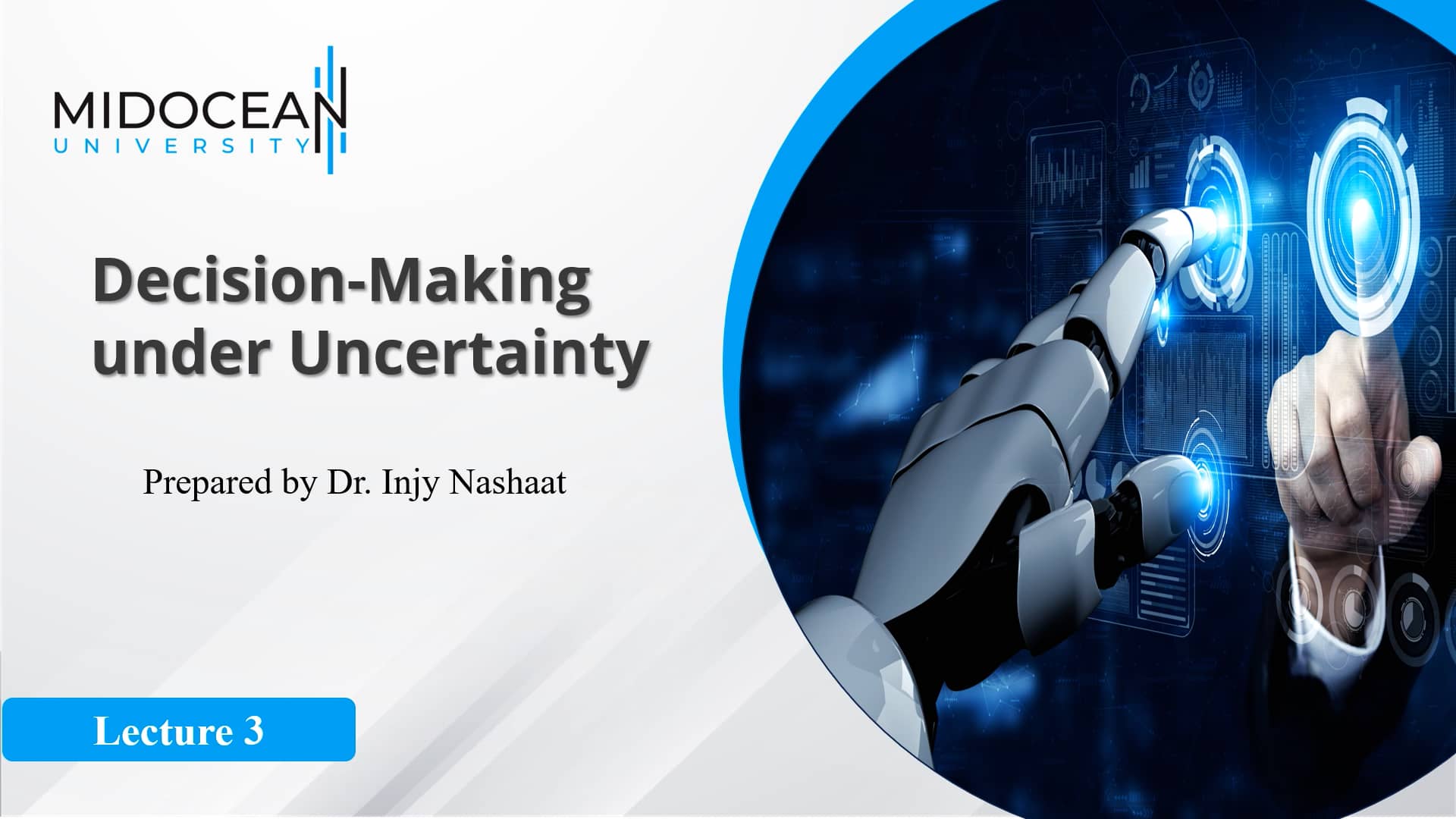 MIDOCEAN
UNIVERSITY

Decision-Making under Uncertainty

Prepared by Dr. Injy Nashaat

Lecture 3